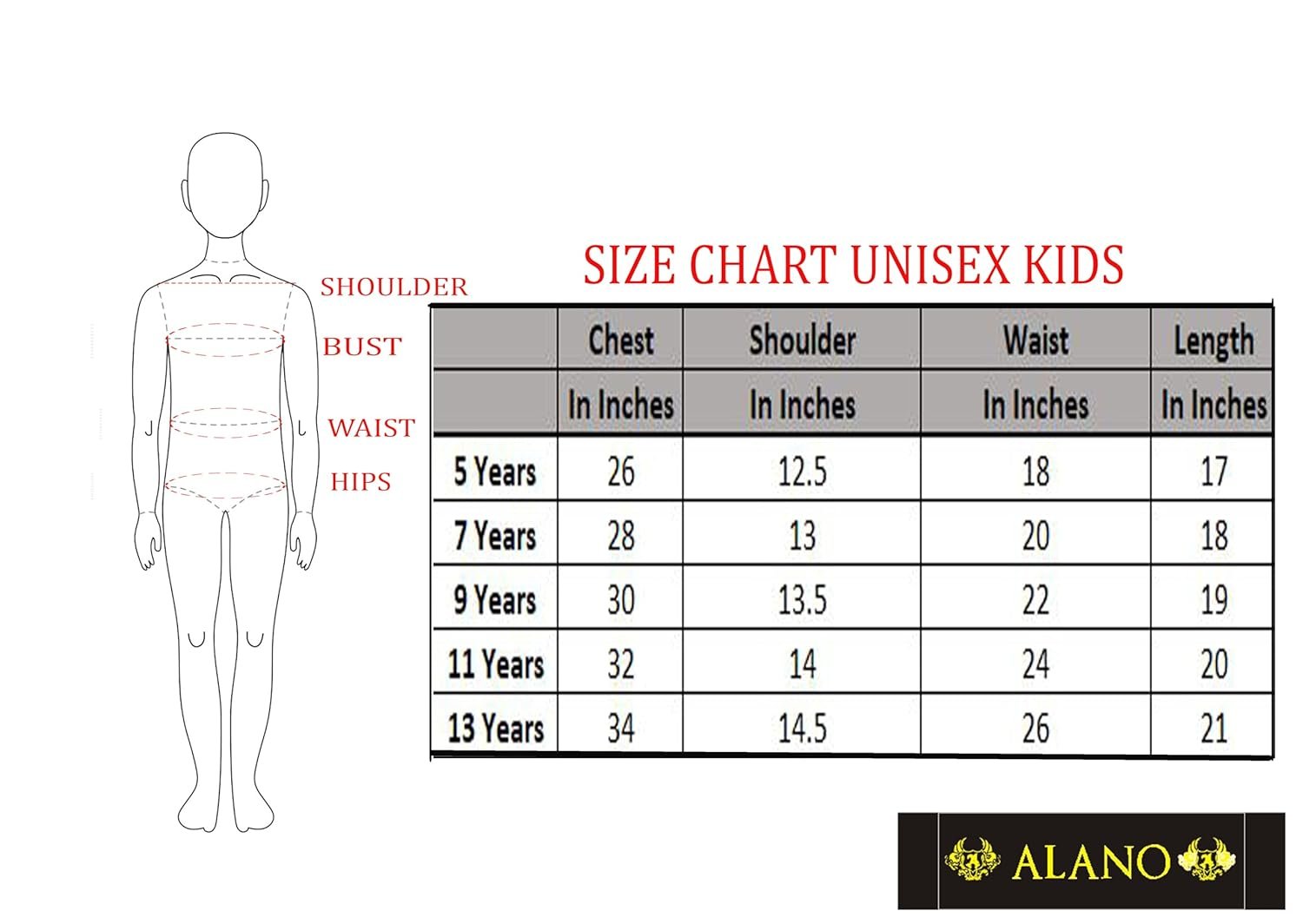 SHOULDER
BUST
WAIST
HIPS

SIZE CHART UNISEX KIDS

| | Chest | Shoulder | Waist | Length |
|---|---|---|---|---|
| | In Inches | In Inches | In Inches | In Inches |
| 5 Years | 26 | 12.5 | 18 | 17 |
| 7 Years | 28 | 13 | 20 | 18 |
| 9 Years | 30 | 13.5 | 22 | 19 |
| 11 Years | 32 | 14 | 24 | 20 |
| 13 Years | 34 | 14.5 | 26 | 21 |

ALANO